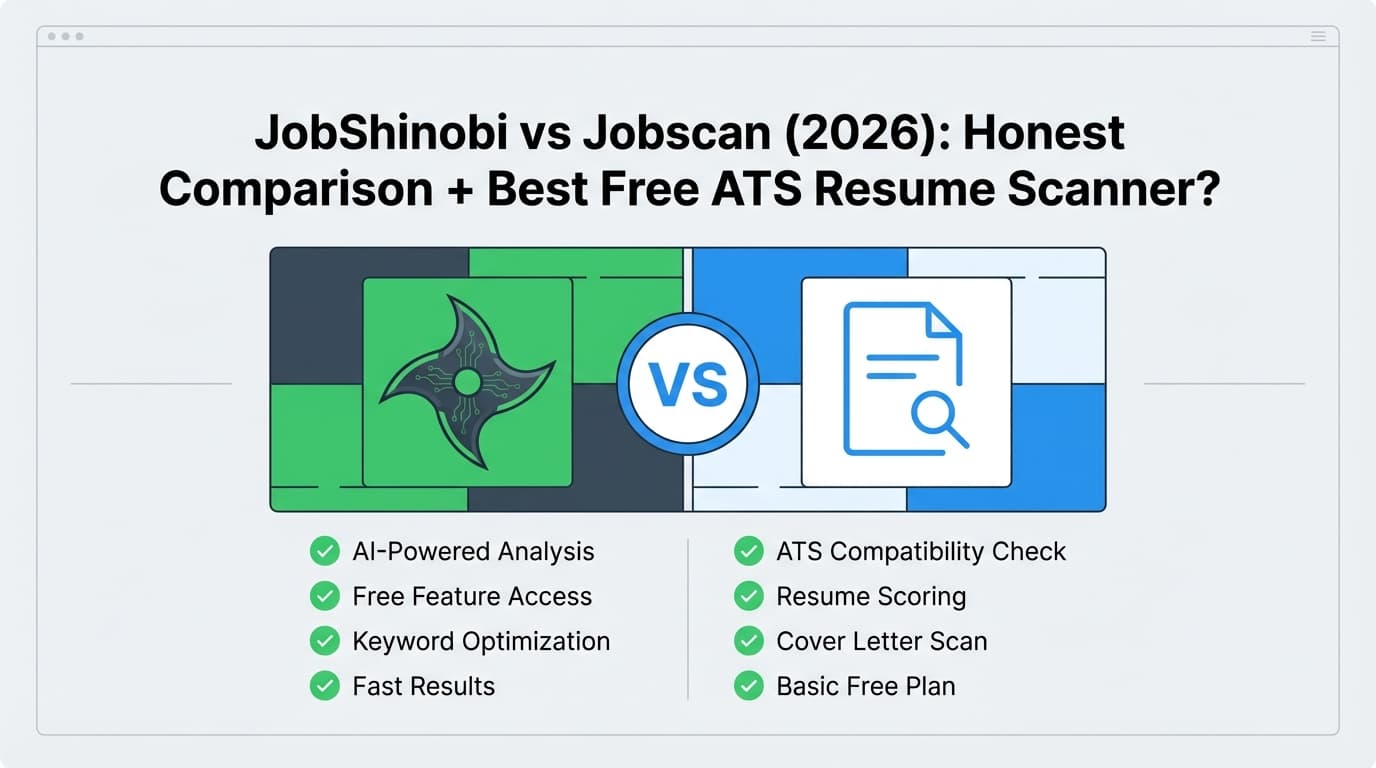 JobShinobi vs Jobscan (2026): Honest Comparison + Best Free ATS Resume Scanner?

VS

AI-Powered Analysis
Free Feature Access
Keyword Optimization
Fast Results

ATS Compatibility Check
Resume Scoring
Cover Letter Scan
Basic Free Plan